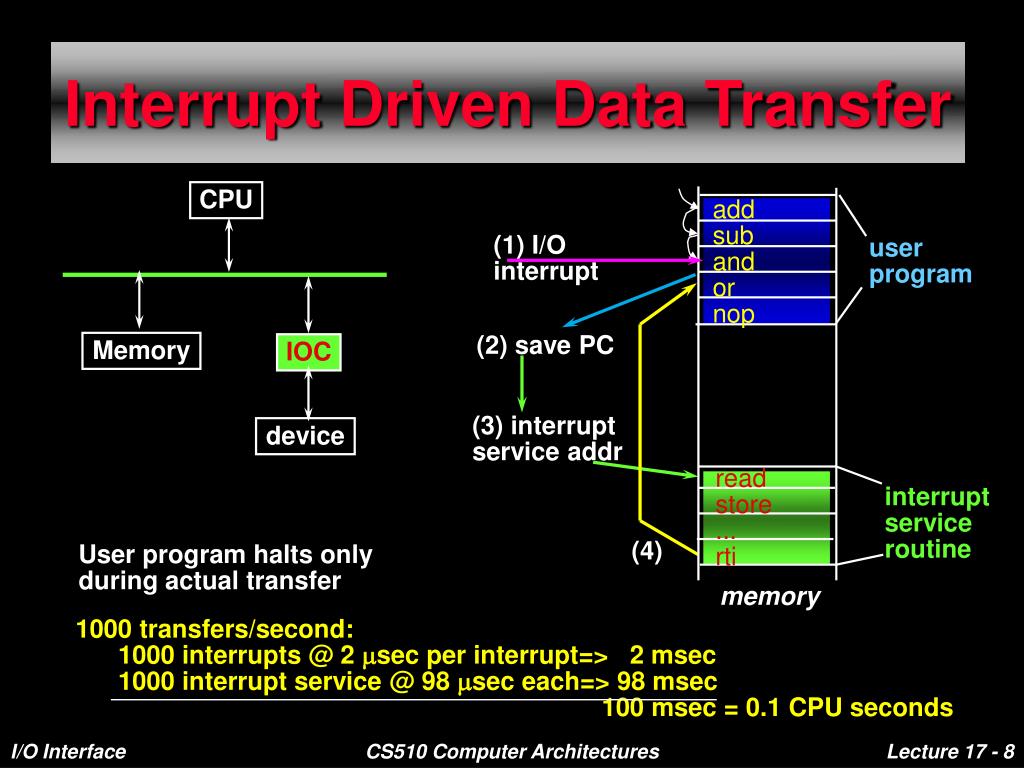 Interrupt Driven Data Transfer

CPU

Memory

IOC

device

(1) I/O interrupt

(2) save PC

(3) interrupt service addr

(4)

add
sub
and
or
nop

user program

read
store
...
rti

interrupt service routine

memory

User program halts only during actual transfer

1000 transfers/second:
1000 interrupts @ 2 $\mu$sec per interrupt=> 2 msec
1000 interrupt service @ 98 $\mu$sec each=> 98 msec
100 msec = 0.1 CPU seconds

I/O Interface

CS510 Computer Architectures

Lecture 17 - 8